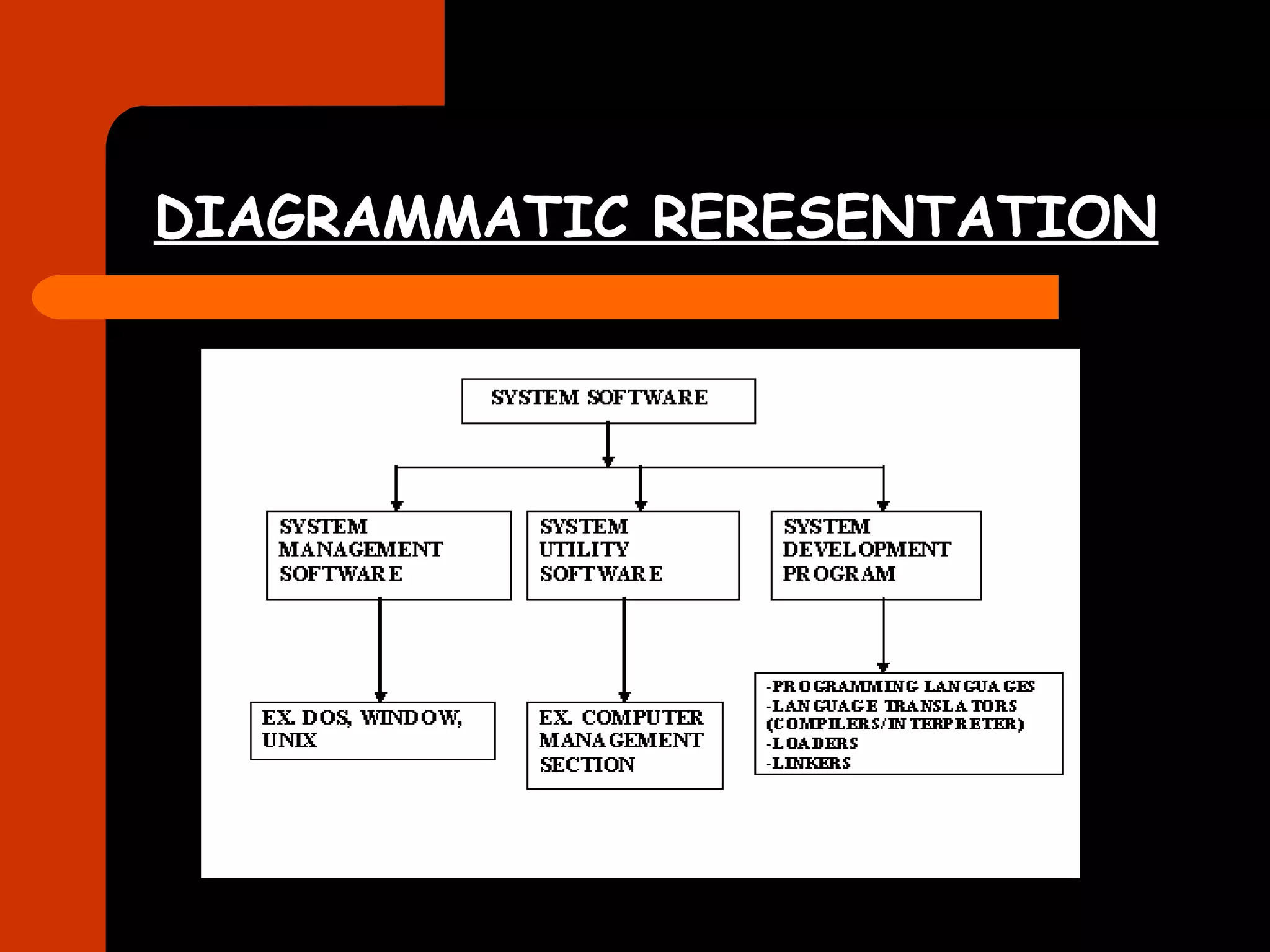 DIAGRAMMATIC RERESENTATION

SYSTEM SOFTWARE

SYSTEM MANAGEMENT SOFTWARE

SYSTEM UTILITY SOFTWARE

SYSTEM DEVELOPMENT PROGRAM

EX. DOS, WINDOW, UNIX

EX. COMPUTER MANAGEMENT SECTION

-PROGRAMMING LANGUAGES
-LANGUAGE TRANSLATORS (COMPILERS/INTERPRETER)
-LOADERS
-LINKERS